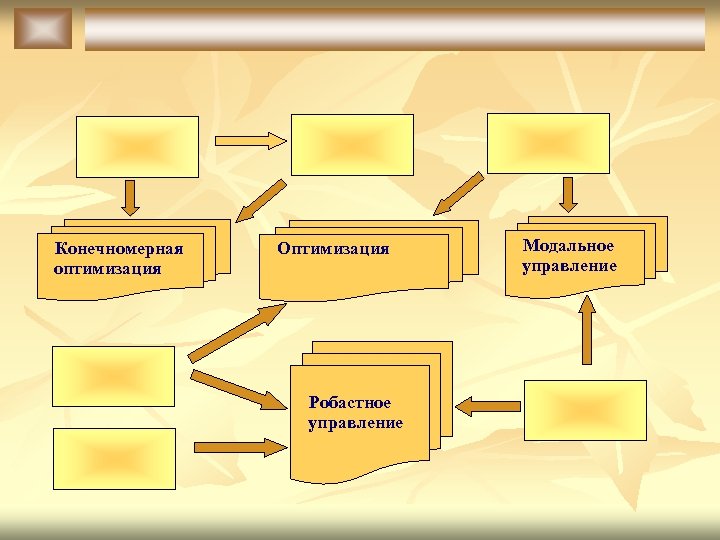 Конечномерная оптимизация

Оптимизация

Модальное управление

Робастное управление